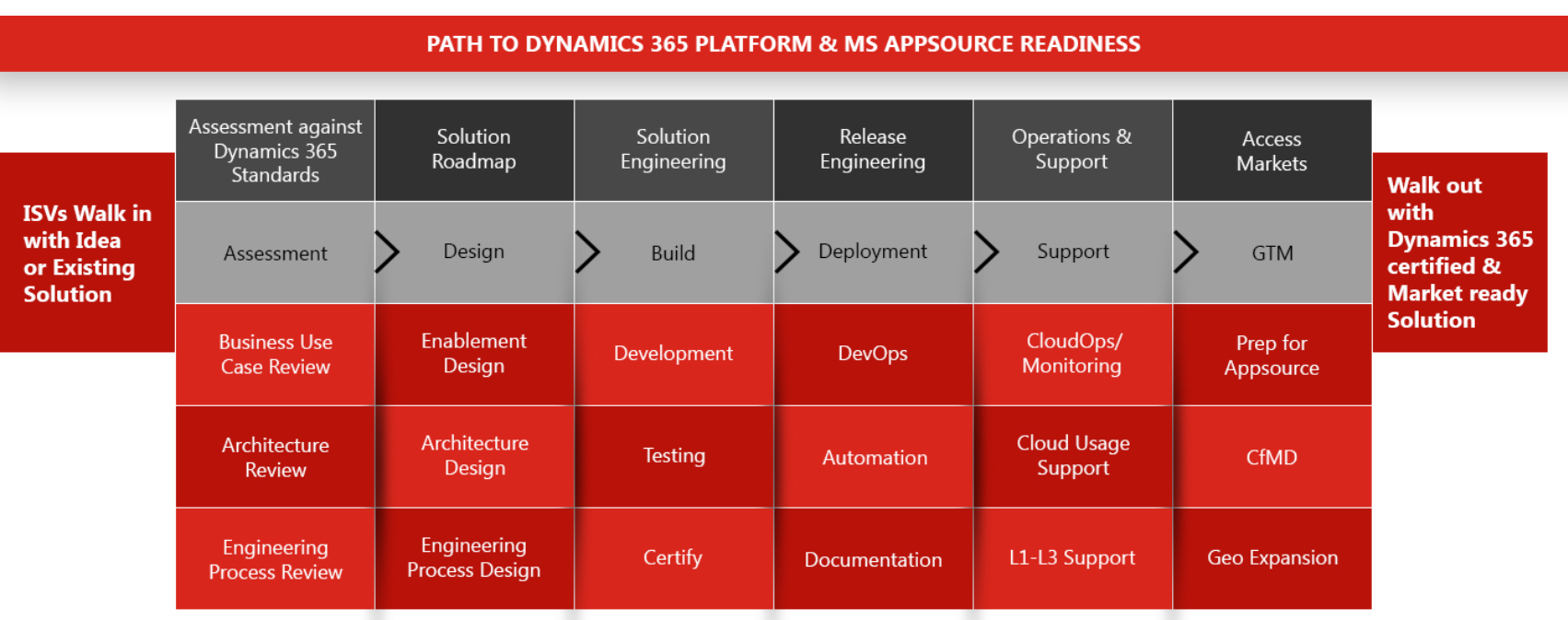 PATH TO DYNAMICS 365 PLATFORM & MS APPSOURCE READINESS

ISVs Walk in with Idea or Existing Solution

| Assessment against Dynamics 365 Standards | Solution Roadmap | Solution Engineering | Release Engineering | Operations & Support | Access Markets |
|---|---|---|---|---|---|
| Assessment | Design | Build | Deployment | Support | GTM |
| Business Use Case Review | Enablement Design | Development | DevOps | CloudOps/ Monitoring | Prep for Appsource |
| Architecture Review | Architecture Design | Testing | Automation | Cloud Usage Support | CfMD |
| Engineering Process Review | Engineering Process Design | Certify | Documentation | L1-L3 Support | Geo Expansion |

Walk out with Dynamics 365 certified & Market ready Solution